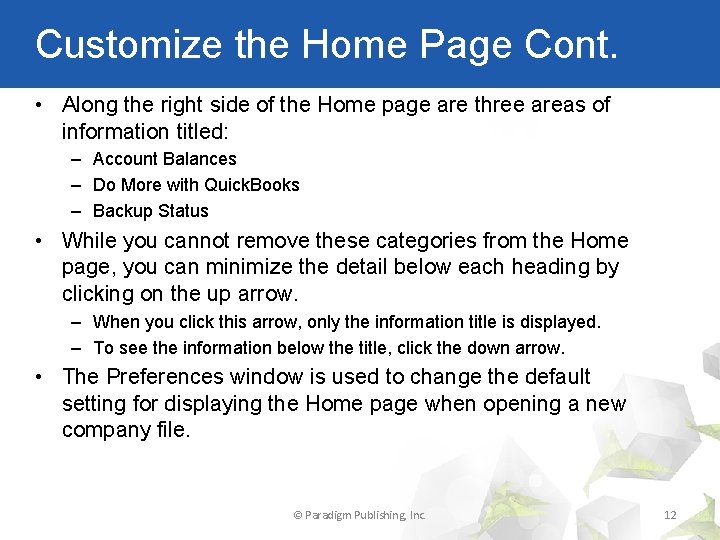 Customize the Home Page Cont.

• Along the right side of the Home page are three areas of information titled:
– Account Balances
– Do More with QuickBooks
– Backup Status

• While you cannot remove these categories from the Home page, you can minimize the detail below each heading by clicking on the up arrow.
– When you click this arrow, only the information title is displayed.
– To see the information below the title, click the down arrow.

• The Preferences window is used to change the default setting for displaying the Home page when opening a new company file.

© Paradigm Publishing, Inc.

12